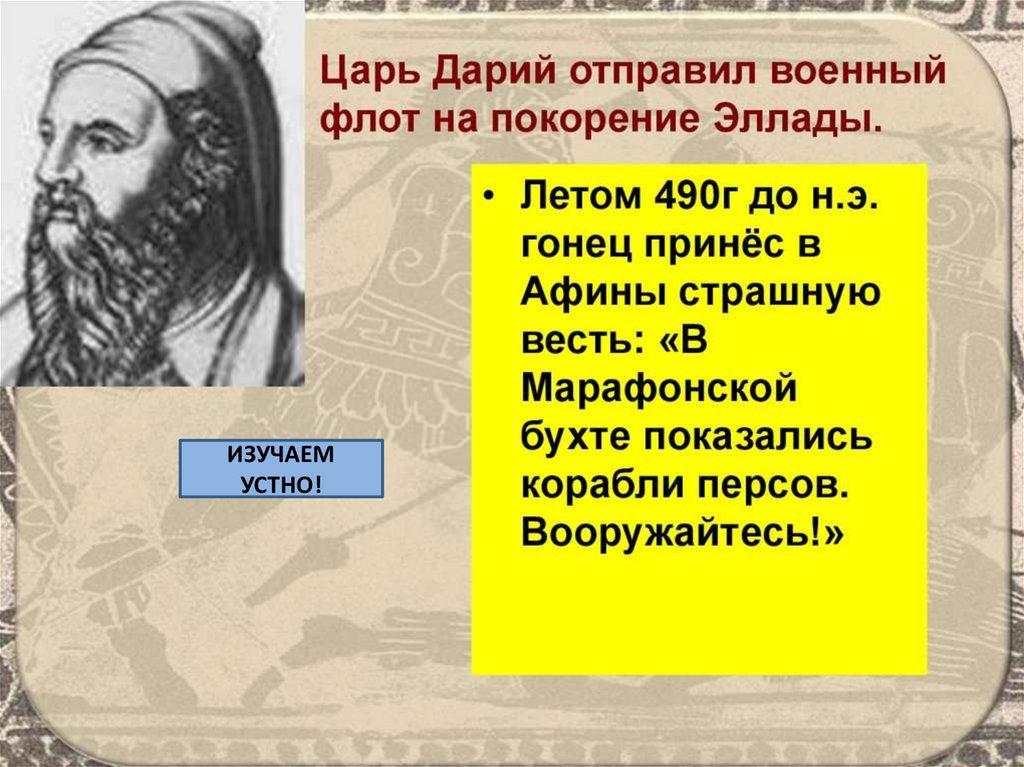 Царь Дарий отправил военный флот на покорение Эллады.

• Летом 490г до н.э. гонец принёс в Афины страшную весть: «В Марафонской бухте показались корабли персов. Вооружайтесь!»

ИЗУЧАЕМ УСТНО!